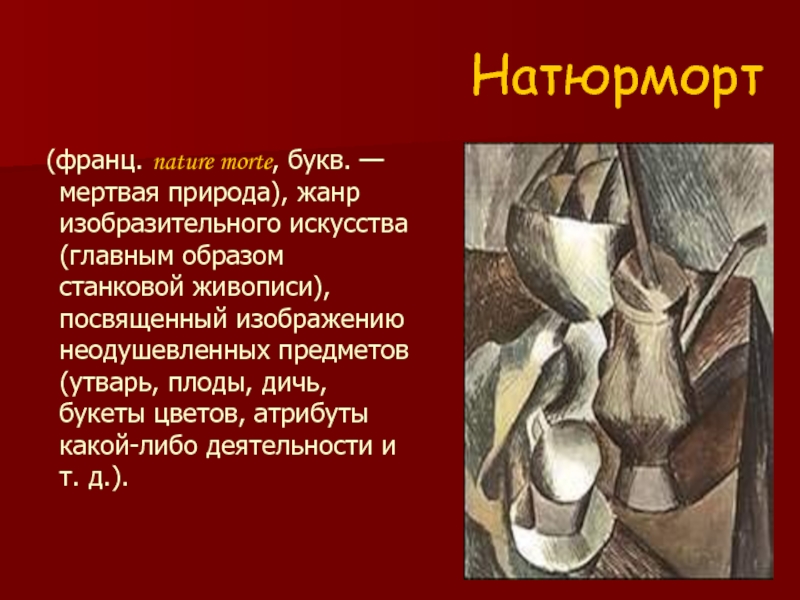 Натюрморт

(франц. nature morte, букв. — мертвая природа), жанр изобразительного искусства (главным образом станковой живописи), посвященный изображению неодушевленных предметов (утварь, плоды, дичь, букеты цветов, атрибуты какой-либо деятельности и т. д.).